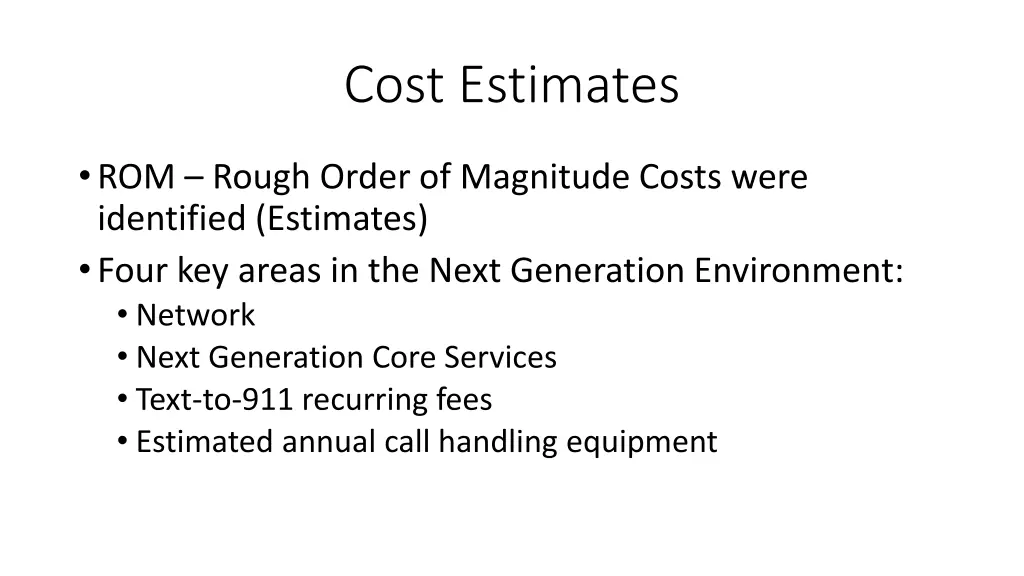 Cost Estimates

• ROM – Rough Order of Magnitude Costs were identified (Estimates)
• Four key areas in the Next Generation Environment:
  • Network
  • Next Generation Core Services
  • Text-to-911 recurring fees
  • Estimated annual call handling equipment